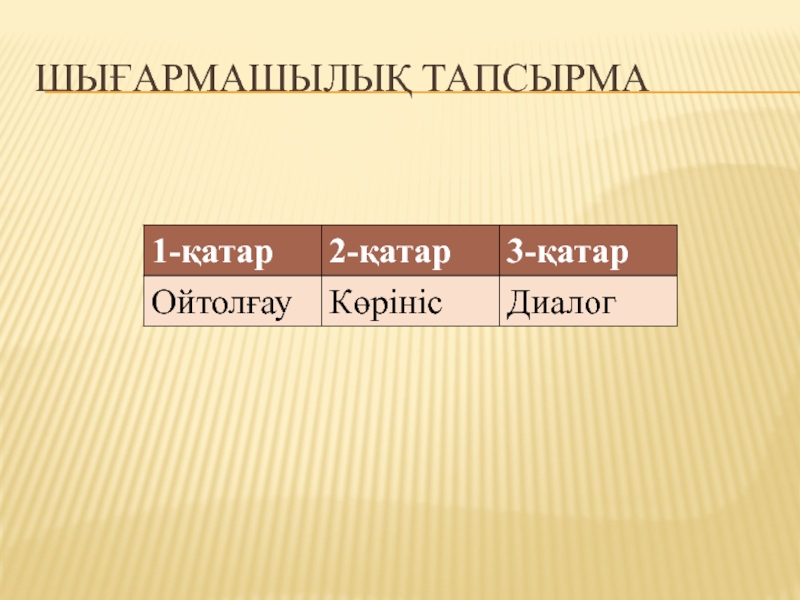 ШЫҒАРМАШЫЛЫҚ ТАПСЫРМА

| 1-қатар | 2-қатар | 3-қатар |
|---|---|---|
| Ойтолғау | Көрініс | Диалог |